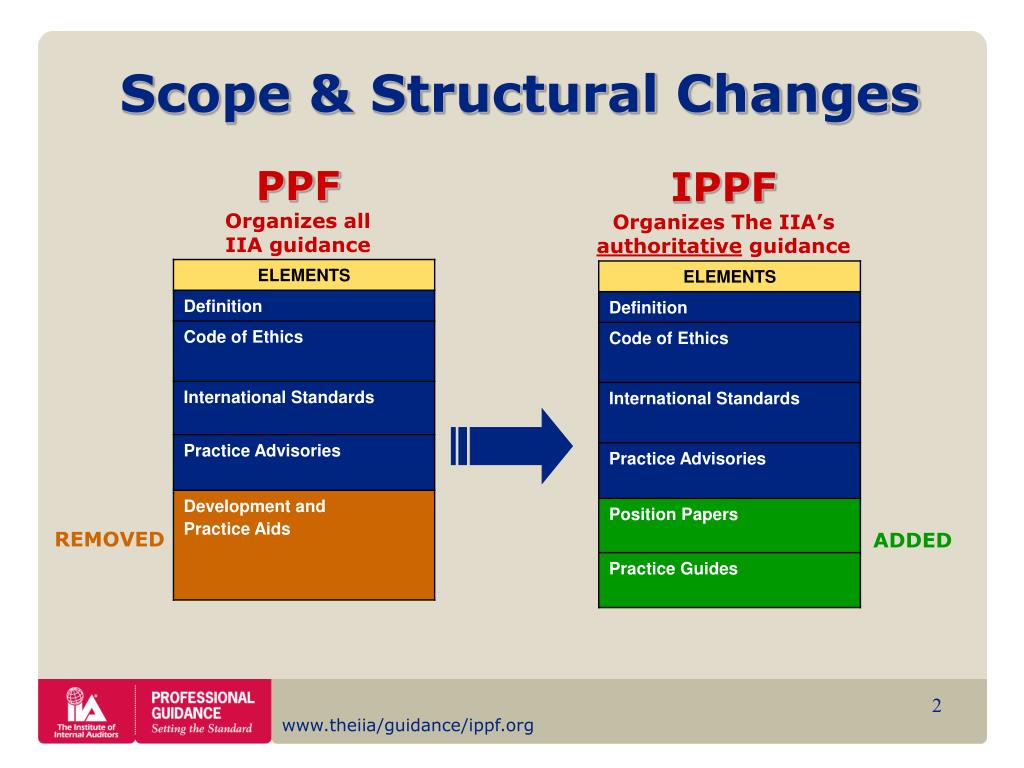 Scope & Structural Changes

PPF
Organizes all IIA guidance

| ELEMENTS |
|---|
| Definition |
| Code of Ethics |
| International Standards |
| Practice Advisories |
| Development and Practice Aids |

REMOVED

IPPF
Organizes The IIA's authoritative guidance

| ELEMENTS |
|---|
| Definition |
| Code of Ethics |
| International Standards |
| Practice Advisories |
| Position Papers |
| Practice Guides |

ADDED

IIA The Institute of Internal Auditors
PROFESSIONAL GUIDANCE
Setting the Standard

www.theiia/guidance/ippf.org

2